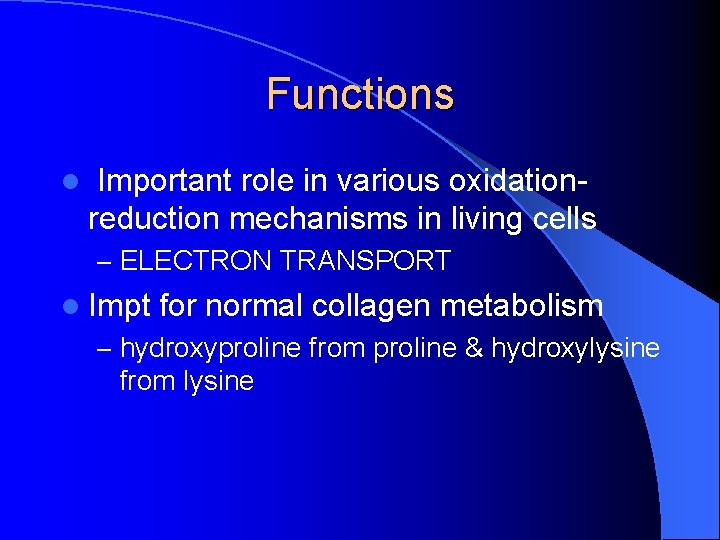 Functions

• Important role in various oxidation-reduction mechanisms in living cells

– ELECTRON TRANSPORT

• Impt for normal collagen metabolism

– hydroxyproline from proline & hydroxylysine from lysine